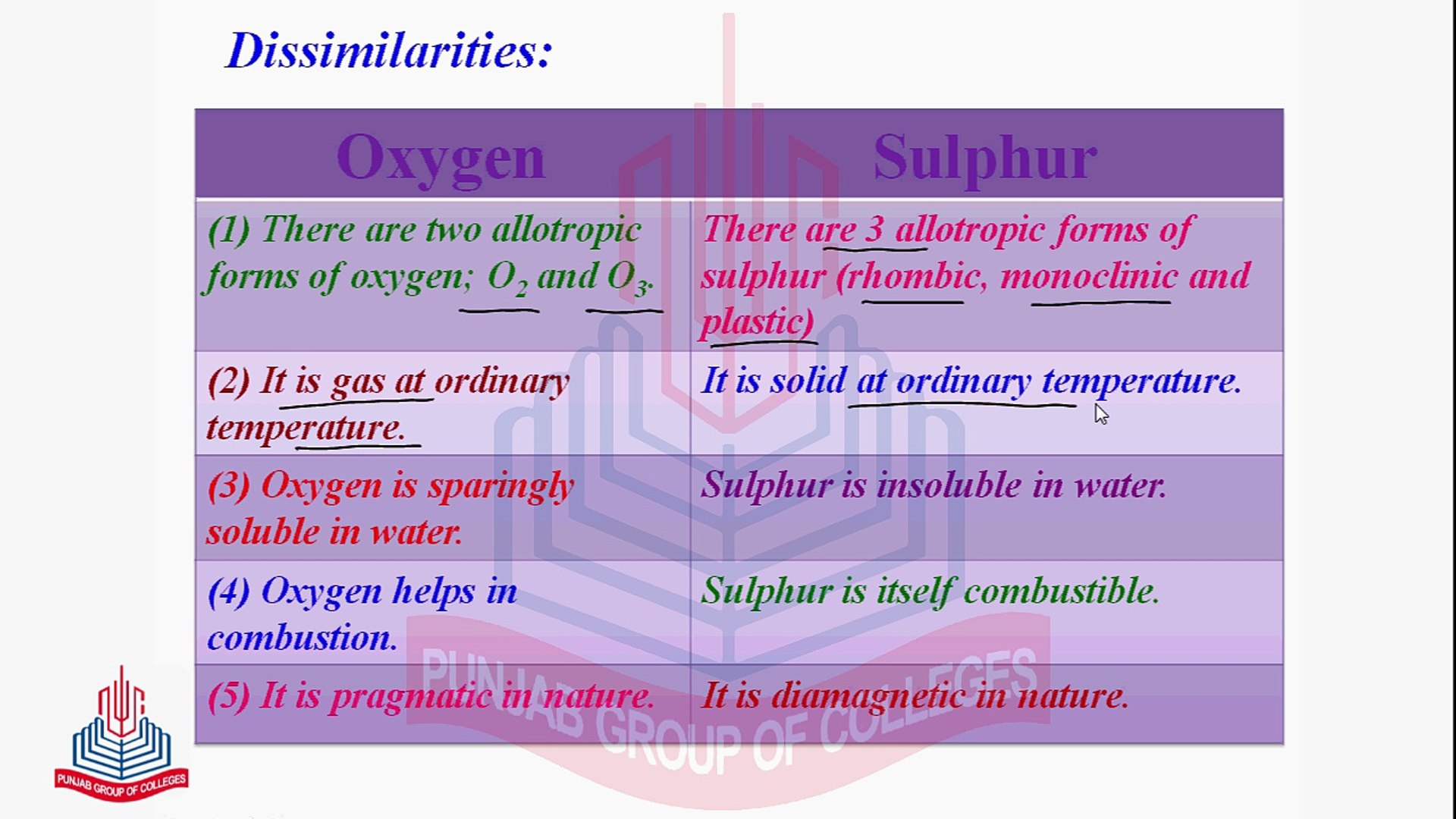 Dissimilarities:

| Oxygen | Sulphur |
|---|---|
| (1) There are two allotropic forms of oxygen; $O_2$ and $O_3$. | There are 3 allotropic forms of sulphur (rhombic, monoclinic and plastic) |
| (2) It is gas at ordinary temperature. | It is solid at ordinary temperature. |
| (3) Oxygen is sparingly soluble in water. | Sulphur is insoluble in water. |
| (4) Oxygen helps in combustion. | Sulphur is itself combustible. |
| (5) It is pragmatic in nature. | It is diamagnetic in nature. |

PUNJAB GROUP OF COLLEGES

PUNJAB GROUP OF COLLEGES